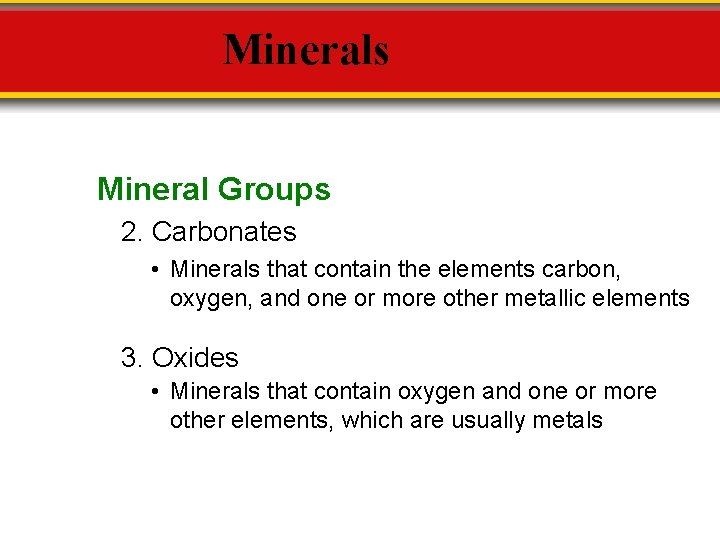 Minerals

Mineral Groups

2. Carbonates

• Minerals that contain the elements carbon, oxygen, and one or more other metallic elements

3. Oxides

• Minerals that contain oxygen and one or more other elements, which are usually metals